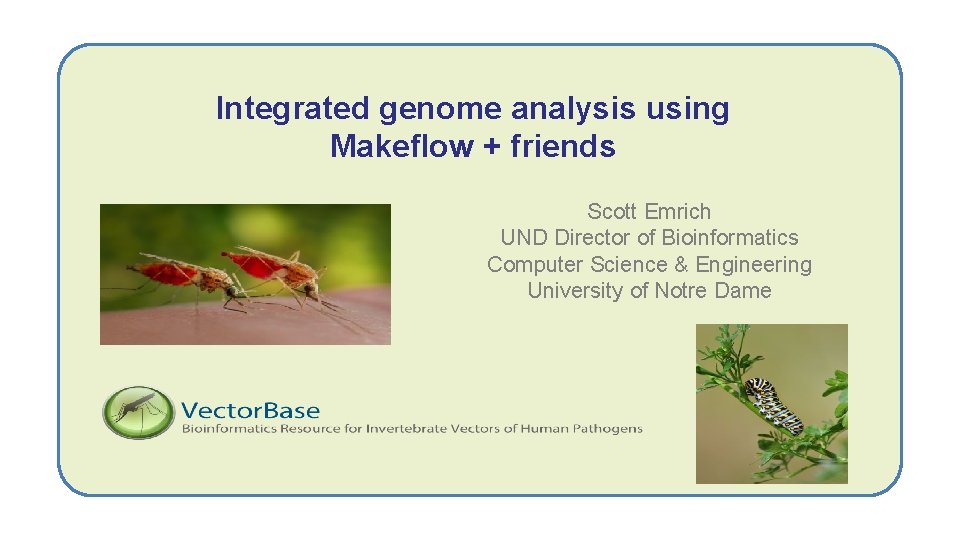 Integrated genome analysis using Makeflow + friends

Scott Emrich
UND Director of Bioinformatics
Computer Science & Engineering
University of Notre Dame

VectorBase
Bioinformatics Resource for Invertebrate Vectors of Human Pathogens